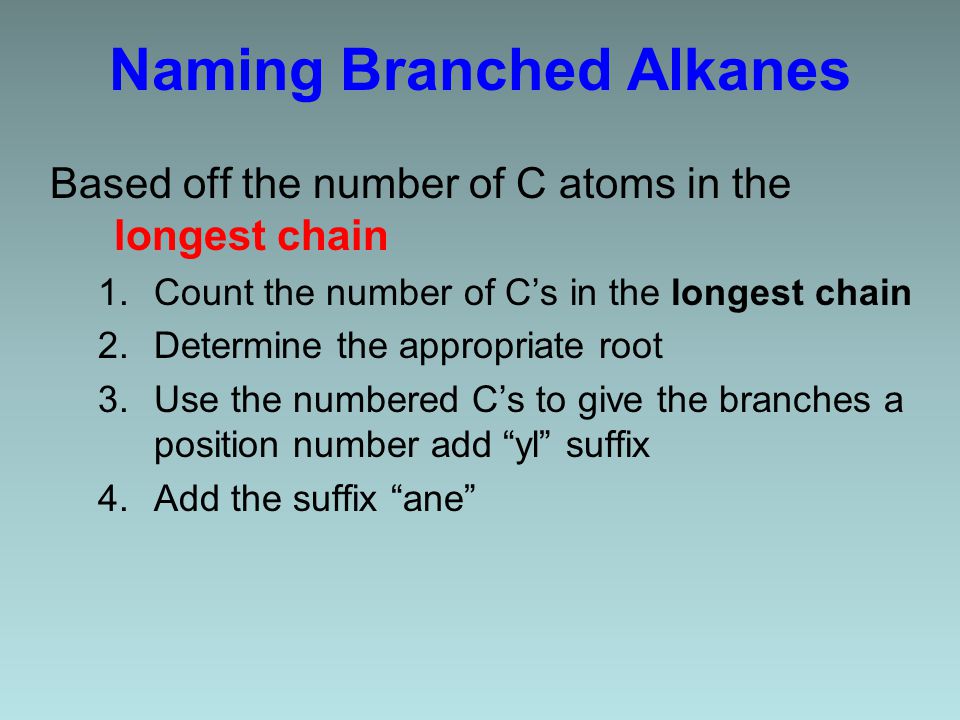 Naming Branched Alkanes

Based off the number of C atoms in the longest chain

1. Count the number of C’s in the longest chain
2. Determine the appropriate root
3. Use the numbered C’s to give the branches a position number add “yl” suffix
4. Add the suffix “ane”